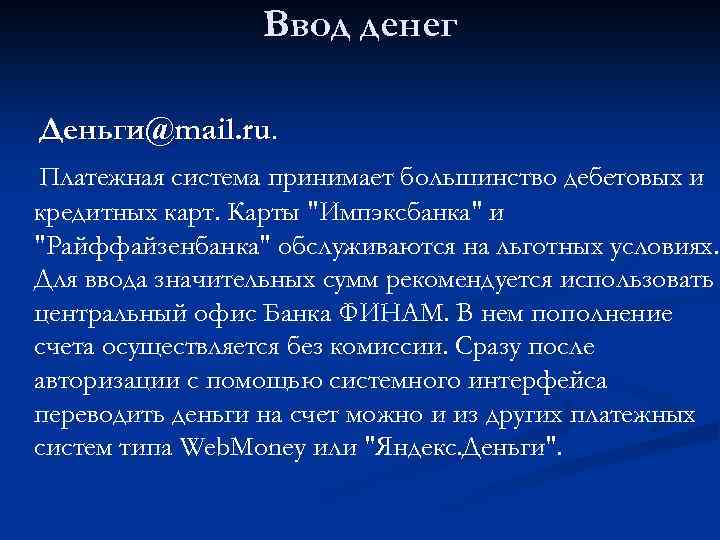 Ввод денег

Деньги@mail.ru.

Платежная система принимает большинство дебетовых и кредитных карт. Карты "Импэксбанка" и "Райффайзенбанка" обслуживаются на льготных условиях. Для ввода значительных сумм рекомендуется использовать центральный офис Банка ФИНАМ. В нем пополнение счета осуществляется без комиссии. Сразу после авторизации с помощью системного интерфейса переводить деньги на счет можно и из других платежных систем типа WebMoney или "Яндекс.Деньги".